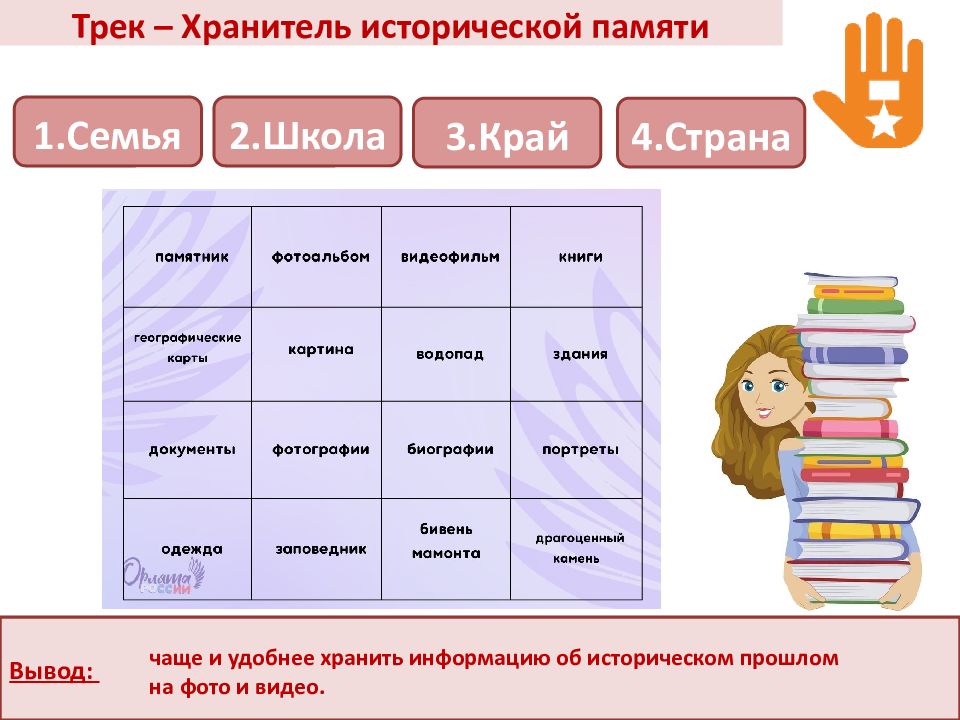 Трек – Хранитель исторической памяти

1.Семья

2.Школа

3.Край

4.Страна

| памятник | фотоальбом | видеофильм | книги |
|---|---|---|---|
| географические карты | картина | водопад | здания |
| документы | фотографии | биографии | портреты |
| одежда | заповедник | бивень мамонта | драгоценный камень |

Орлята России

Вывод: чаще и удобнее хранить информацию об историческом прошлом на фото и видео.